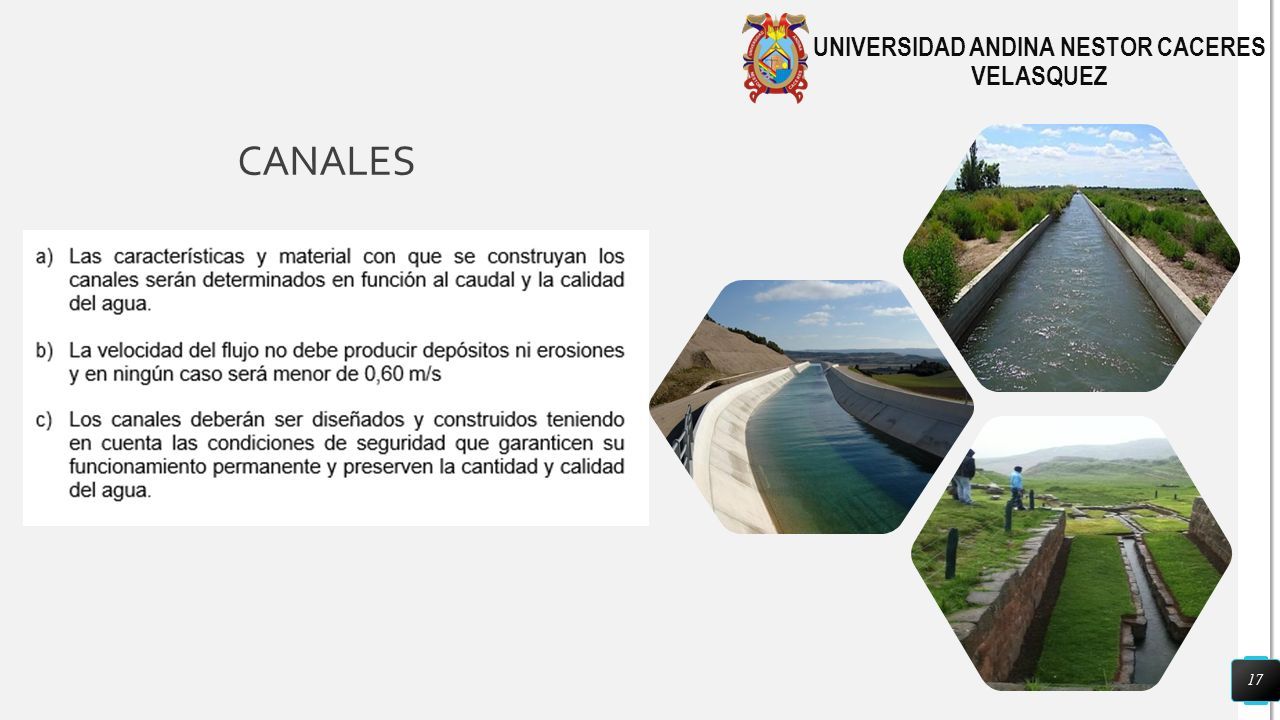 UNIVERSIDAD ANDINA NESTOR CACERES VELASQUEZ

CANALES

a) Las características y material con que se construyan los canales serán determinados en función al caudal y la calidad del agua.

b) La velocidad del flujo no debe producir depósitos ni erosiones y en ningún caso será menor de 0,60 m/s

c) Los canales deberán ser diseñados y construidos teniendo en cuenta las condiciones de seguridad que garanticen su funcionamiento permanente y preserven la cantidad y calidad del agua.

17